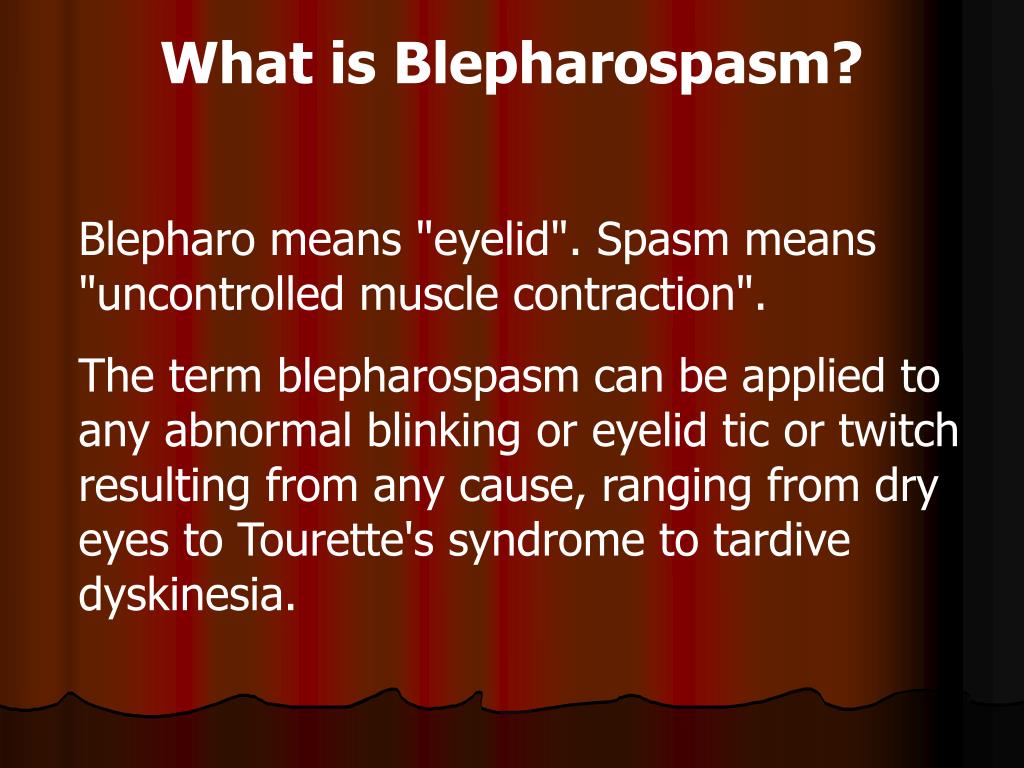 What is Blepharospasm?

Blepharo means "eyelid". Spasm means "uncontrolled muscle contraction".

The term blepharospasm can be applied to any abnormal blinking or eyelid tic or twitch resulting from any cause, ranging from dry eyes to Tourette's syndrome to tardive dyskinesia.